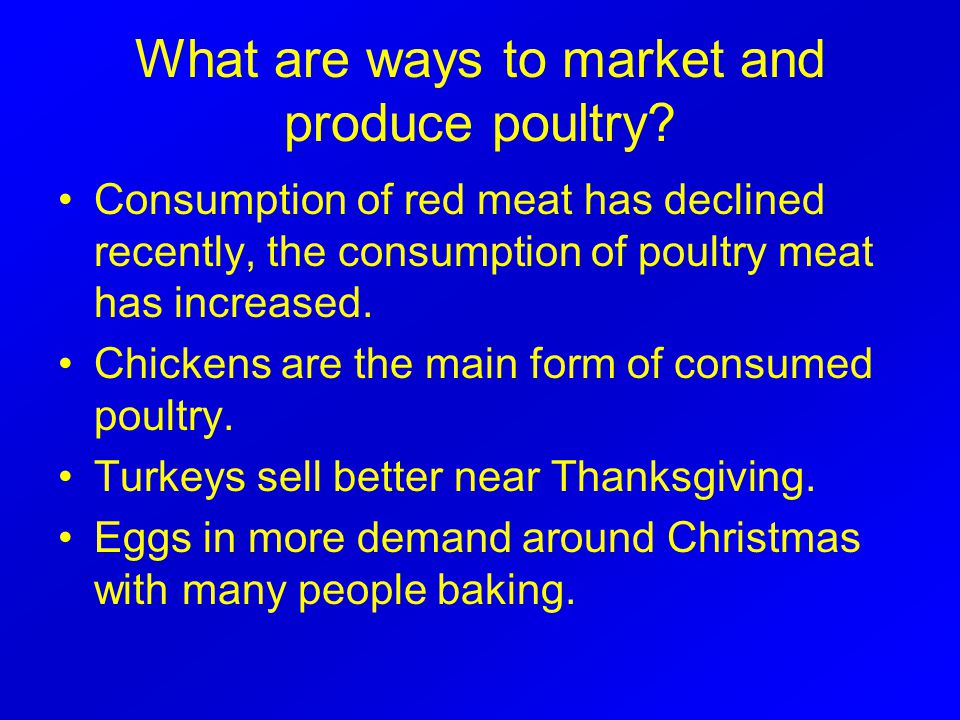 What are ways to market and produce poultry?

• Consumption of red meat has declined recently, the consumption of poultry meat has increased.
• Chickens are the main form of consumed poultry.
• Turkeys sell better near Thanksgiving.
• Eggs in more demand around Christmas with many people baking.